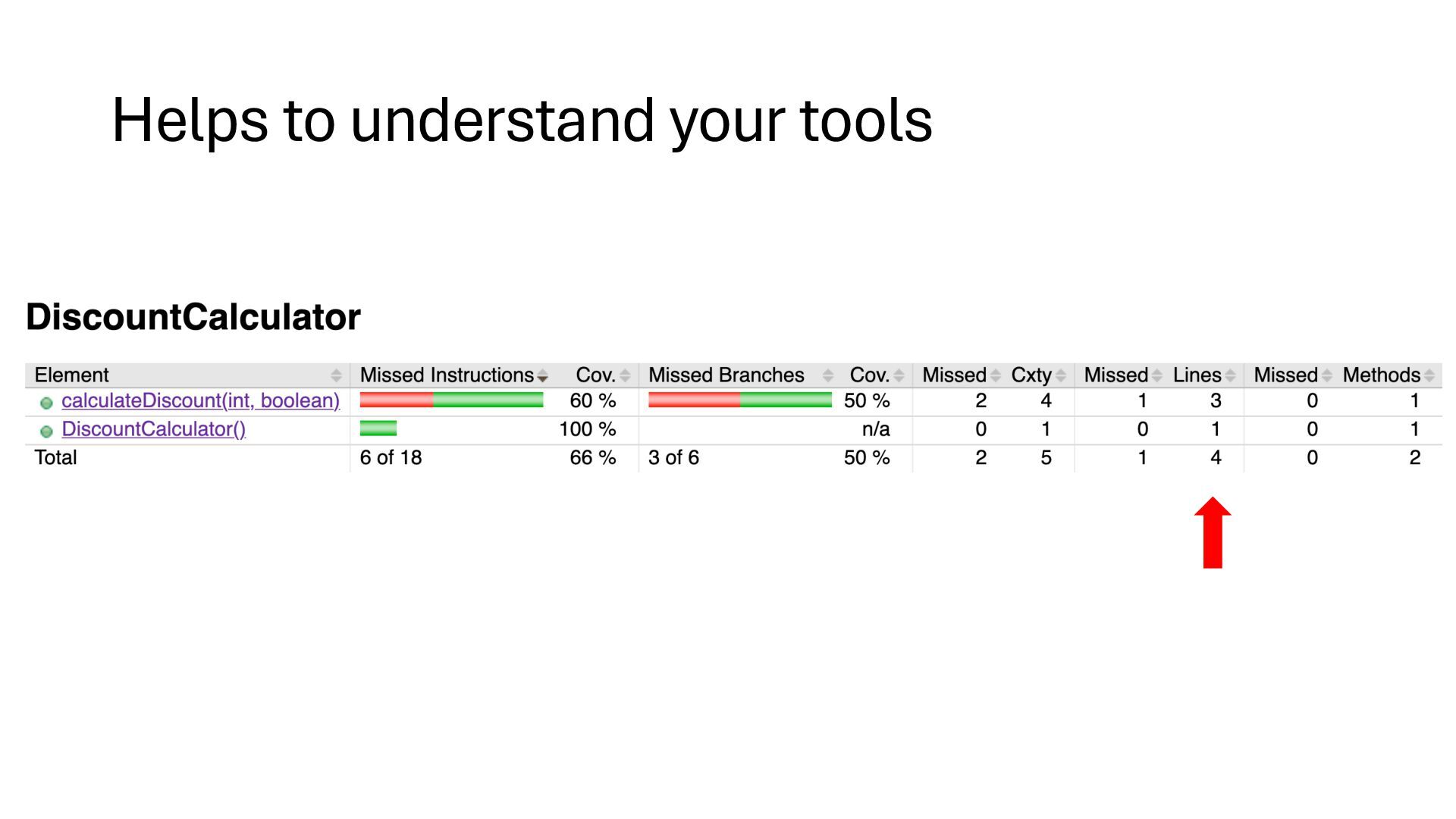 Helps to understand your tools

DiscountCalculator

| Element | Missed Instructions | Cov. | Missed Branches | Cov. | Missed | Cxty | Missed | Lines | Missed | Methods |
|---|---|---|---|---|---|---|---|---|---|---|
| calculateDiscount(int, boolean) | | 60 % | | 50 % | 2 | 4 | 1 | 3 | 0 | 1 |
| DiscountCalculator() | | 100 % | | n/a | 0 | 1 | 0 | 1 | 0 | 1 |
| Total | 6 of 18 | 66 % | 3 of 6 | 50 % | 2 | 5 | 1 | 4 | 0 | 2 |